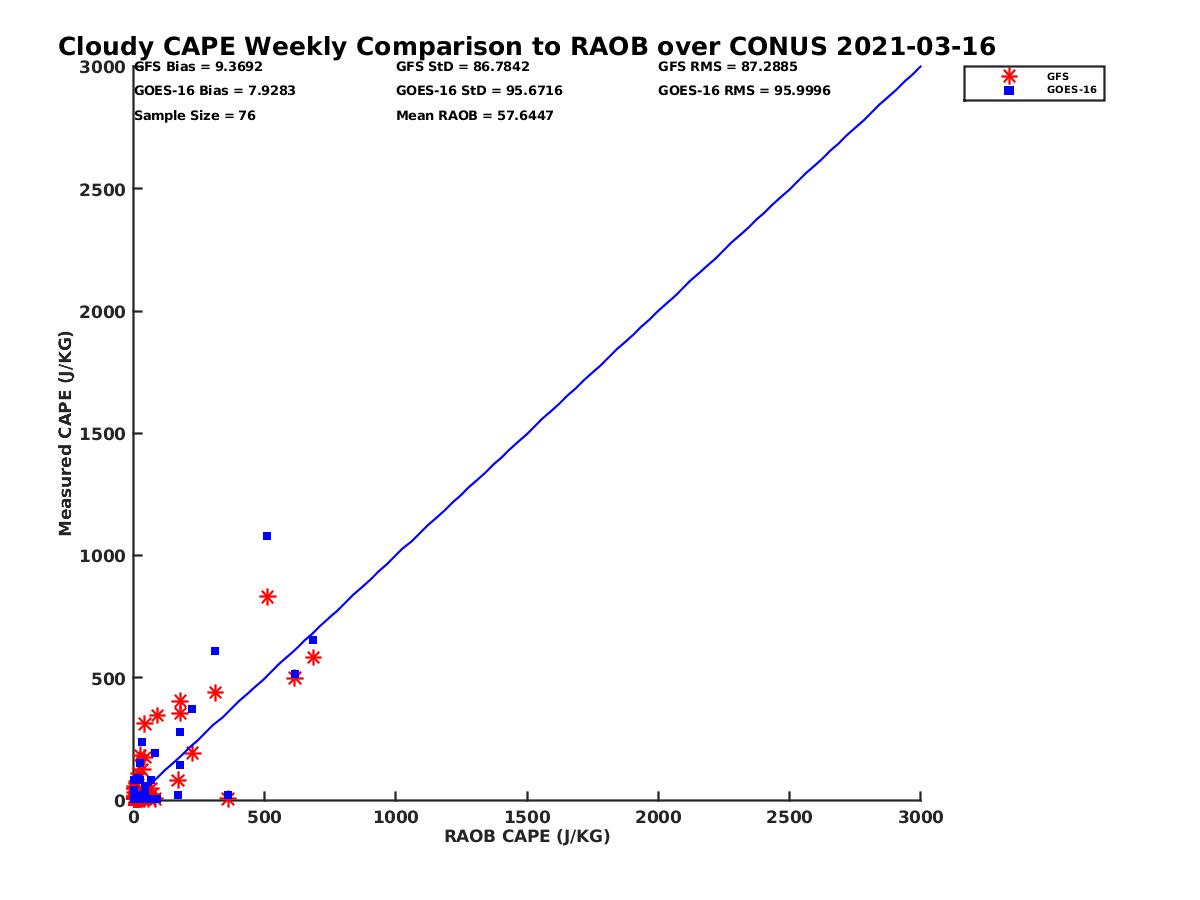 Cloudy CAPE Weekly Comparison to RAOB over CONUS 2021-03-16

GFS Bias = 9.3692
GOES-16 Bias = 7.9283
Sample Size = 76

GFS StD = 86.7842
GOES-16 StD = 95.6716
Mean RAOB = 57.6447

GFS RMS = 87.2885
GOES-16 RMS = 95.9996

GFS
GOES-16

Measured CAPE (J/KG)

3000
2500
2000
1500
1000
500
0

0
500
1000
1500
2000
2500
3000

RAOB CAPE (J/KG)